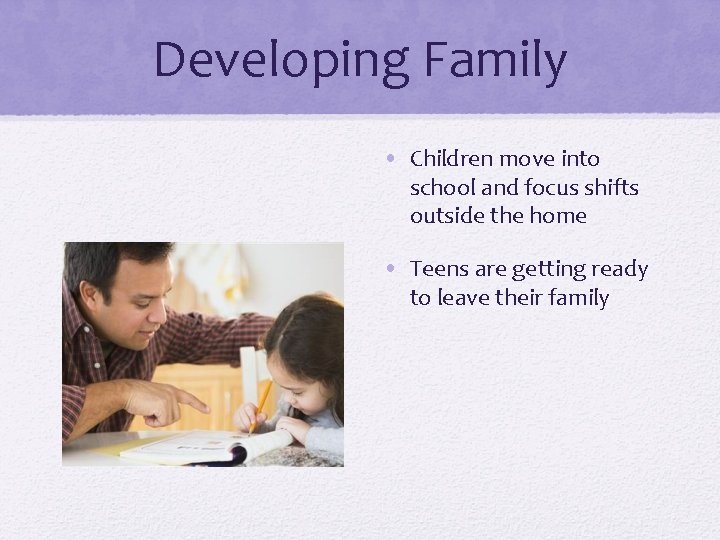 Developing Family

• Children move into school and focus shifts outside the home

• Teens are getting ready to leave their family